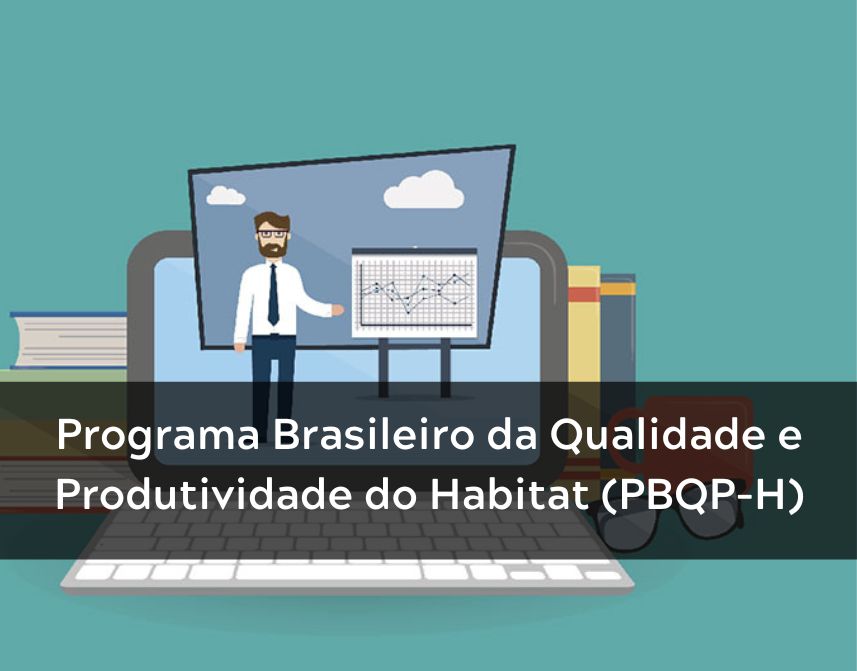 Programa Brasileiro da Qualidade e Produtividade do Habitat (PBQP-H)